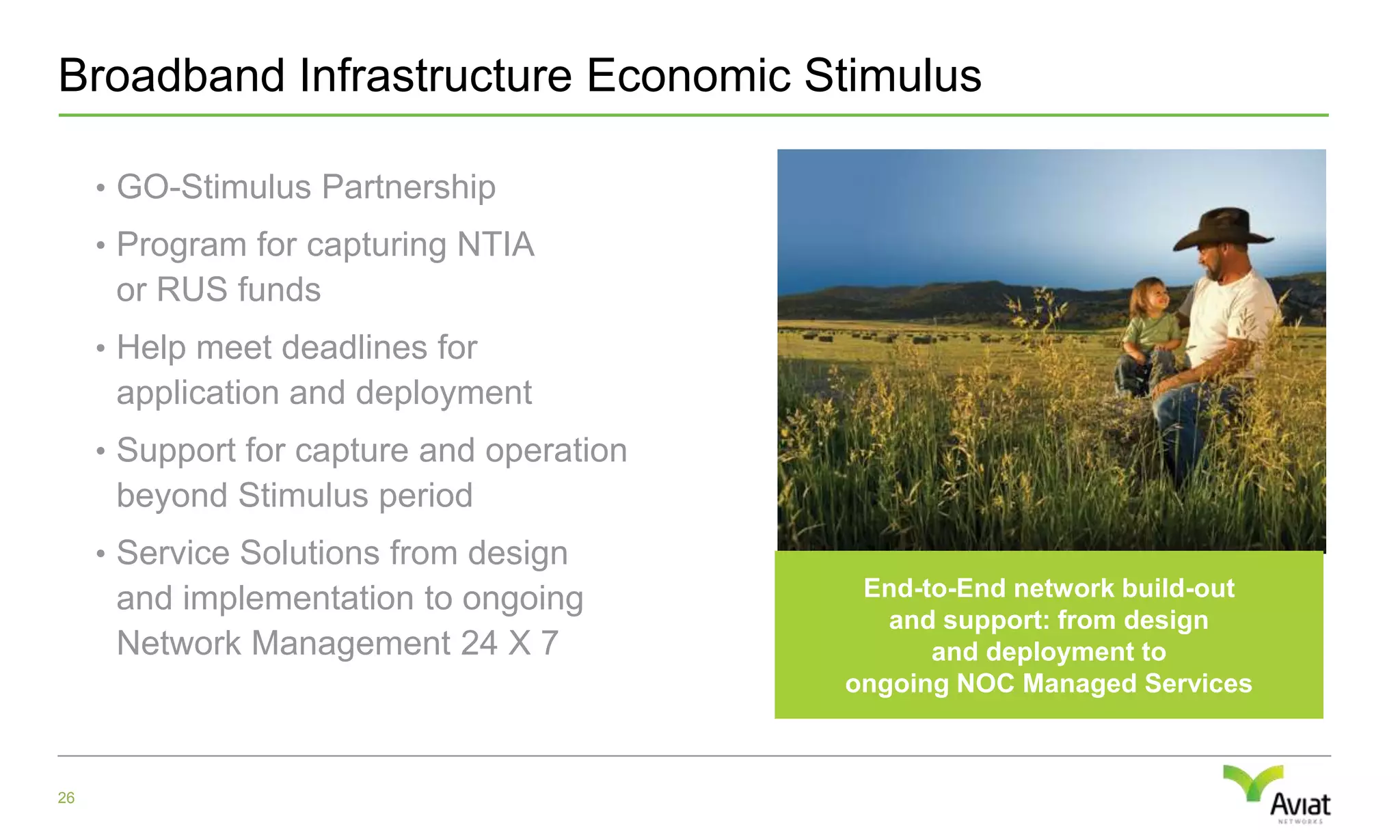 Broadband Infrastructure Economic Stimulus

• GO-Stimulus Partnership

• Program for capturing NTIA or RUS funds

• Help meet deadlines for application and deployment

• Support for capture and operation beyond Stimulus period

• Service Solutions from design and implementation to ongoing Network Management 24 X 7

End-to-End network build-out and support: from design and deployment to ongoing NOC Managed Services

26

Aviat NETWORKS